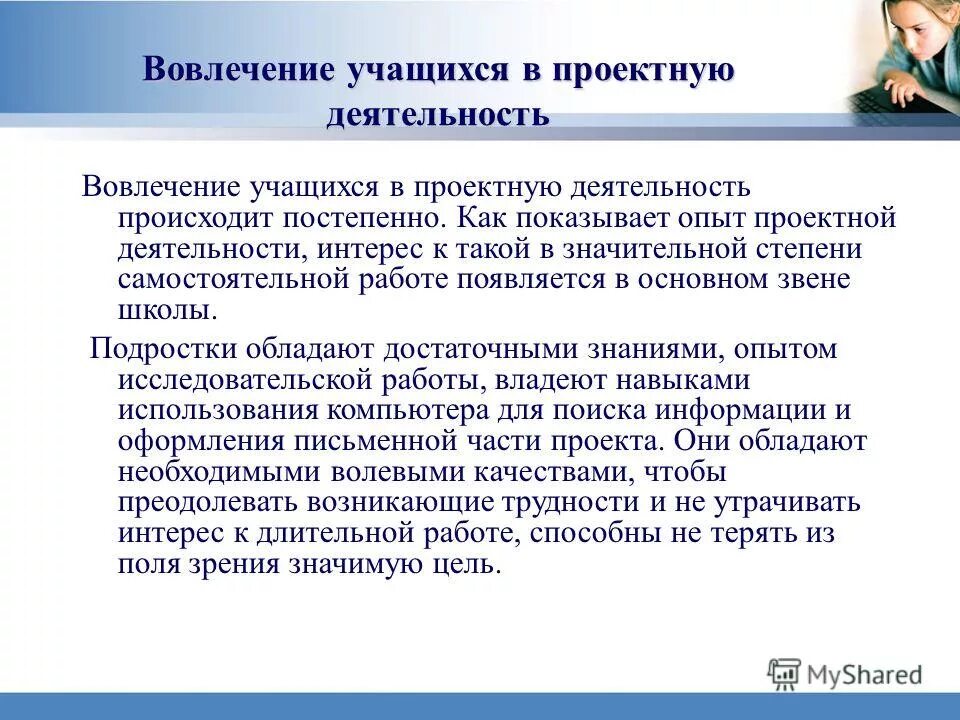 Вовлечение учащихся в проектную деятельность

Вовлечение учащихся в проектную деятельность происходит постепенно. Как показывает опыт проектной деятельности, интерес к такой в значительной степени самостоятельной работе появляется в основном звене школы.

Подростки обладают достаточными знаниями, опытом исследовательской работы, владеют навыками использования компьютера для поиска информации и оформления письменной части проекта. Они обладают необходимыми волевыми качествами, чтобы преодолевать возникающие трудности и не утрачивать интерес к длительной работе, способны не терять из поля зрения значимую цель.

MyShared